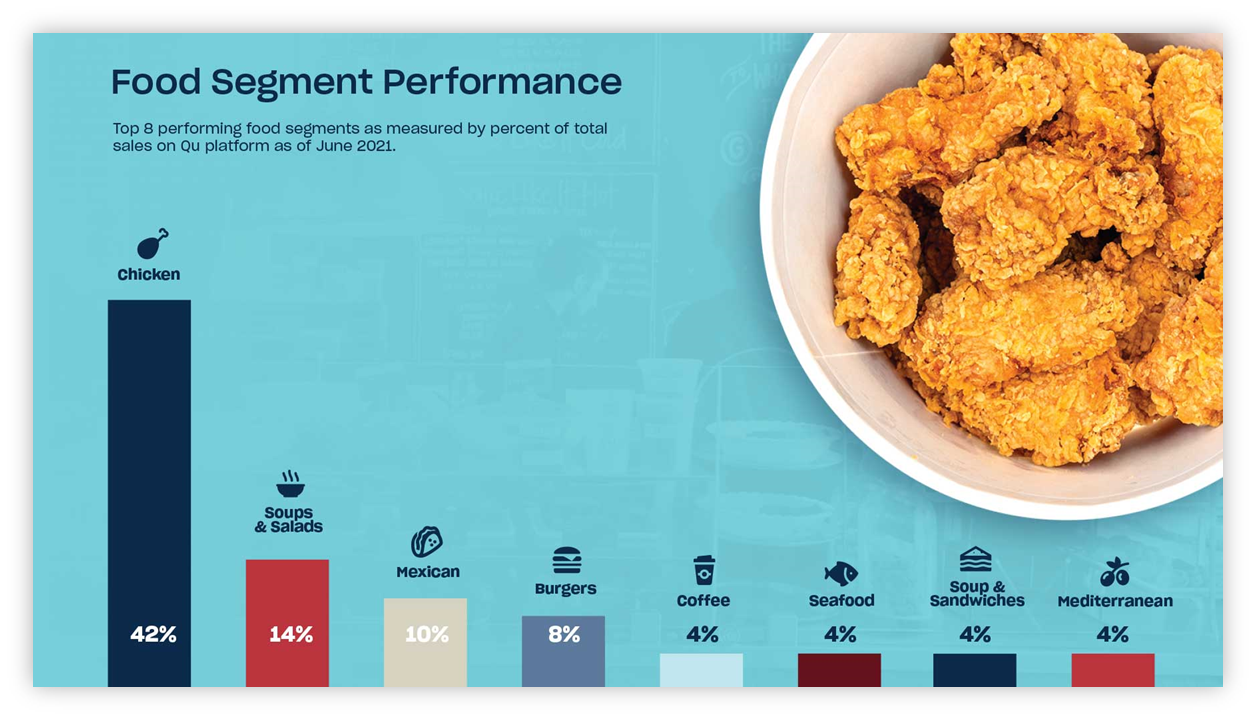 Food Segment Performance

Top 8 performing food segments as measured by percent of total sales on Qu platform as of June 2021.

Chicken
42%

Soups & Salads
14%

Mexican
10%

Burgers
8%

Coffee
4%

Seafood
4%

Soup & Sandwiches
4%

Mediterranean
4%